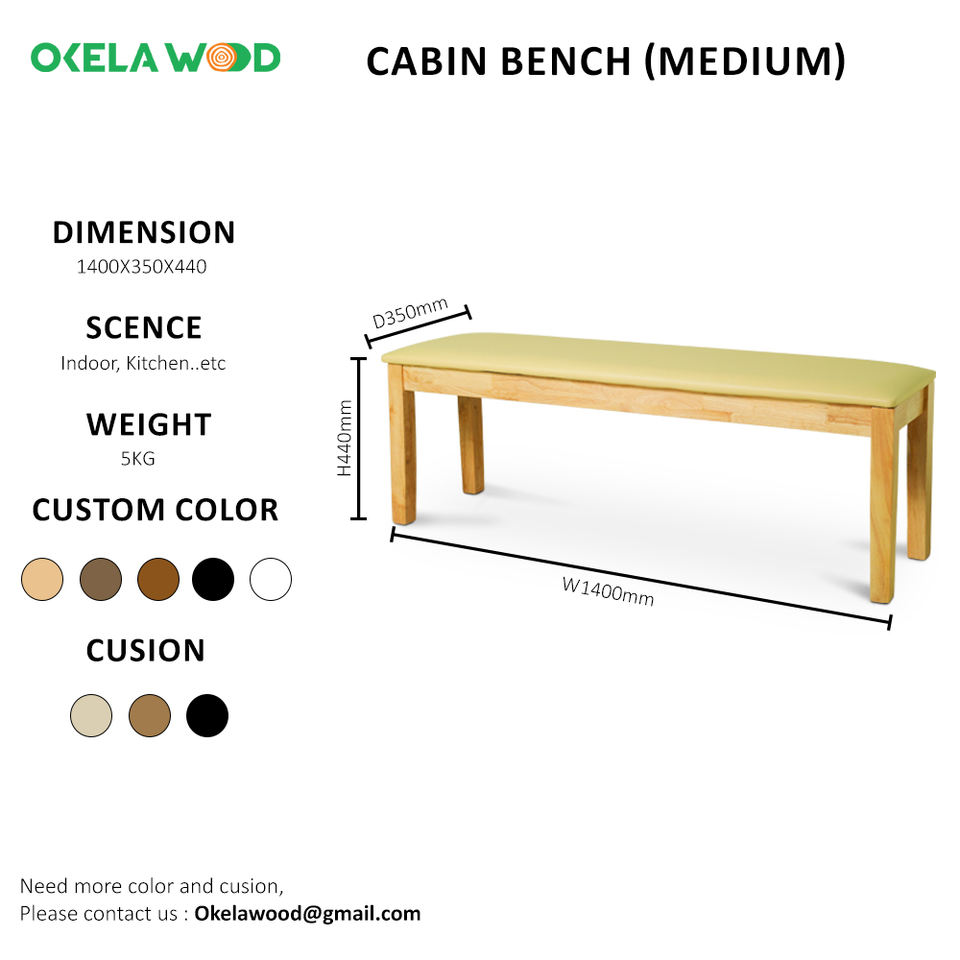 OKELA WOOD

CABIN BENCH (MEDIUM)

DIMENSION
1400X350X440

SCENCE
Indoor, Kitchen..etc

WEIGHT
5KG

CUSTOM COLOR

CUSION

D350mm
H440mm
W1400mm

Need more color and cusion,
Please contact us : Okelawood@gmail.com